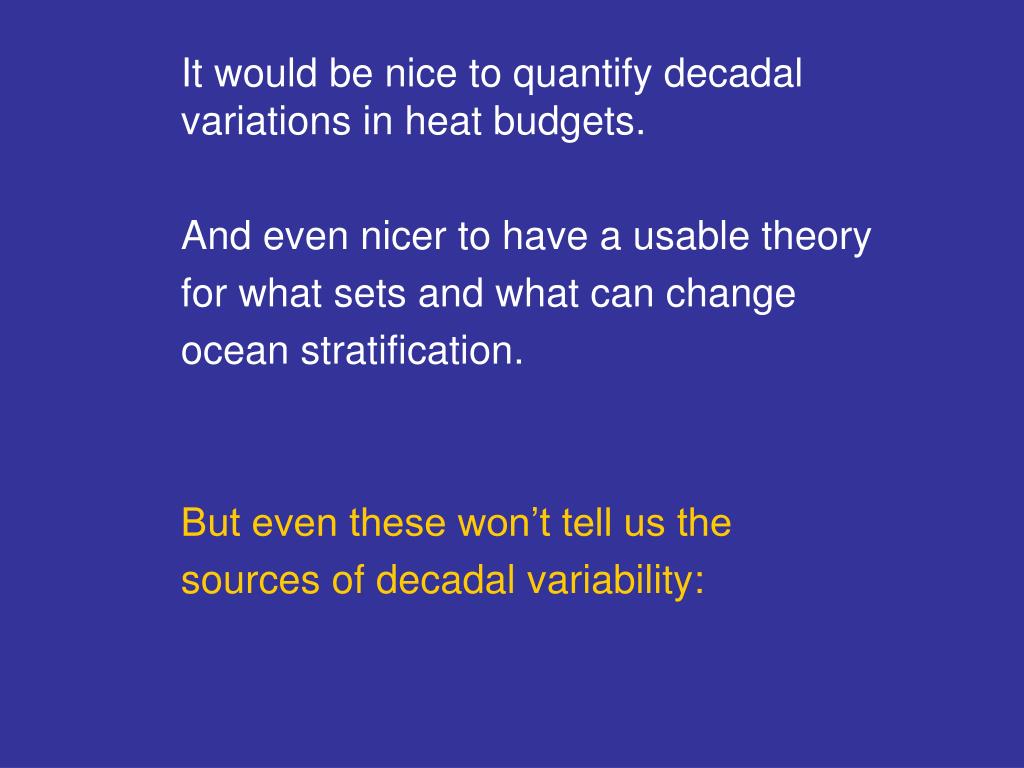 It would be nice to quantify decadal variations in heat budgets.

And even nicer to have a usable theory for what sets and what can change ocean stratification.

But even these won’t tell us the sources of decadal variability: